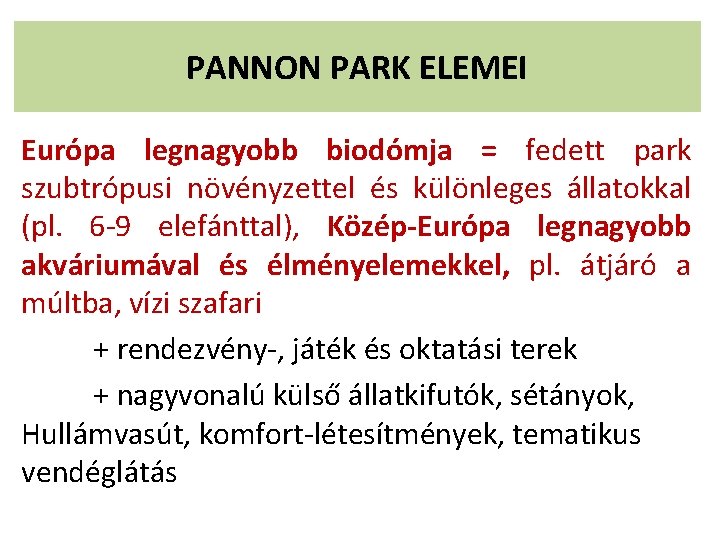 PANNON PARK ELEMEI

Európa legnagyobb biodómja = fedett park szubtrópusi növényzettel és különleges állatokkal (pl. 6-9 elefánttal), Közép-Európa legnagyobb akváriumával és élményelemekkel, pl. átjáró a múltba, vízi szafari

+ rendezvény-, játék és oktatási terek

+ nagyvonalú külső állatkifutók, sétányok, Hullámvasút, komfort-létesítmények, tematikus vendéglátás